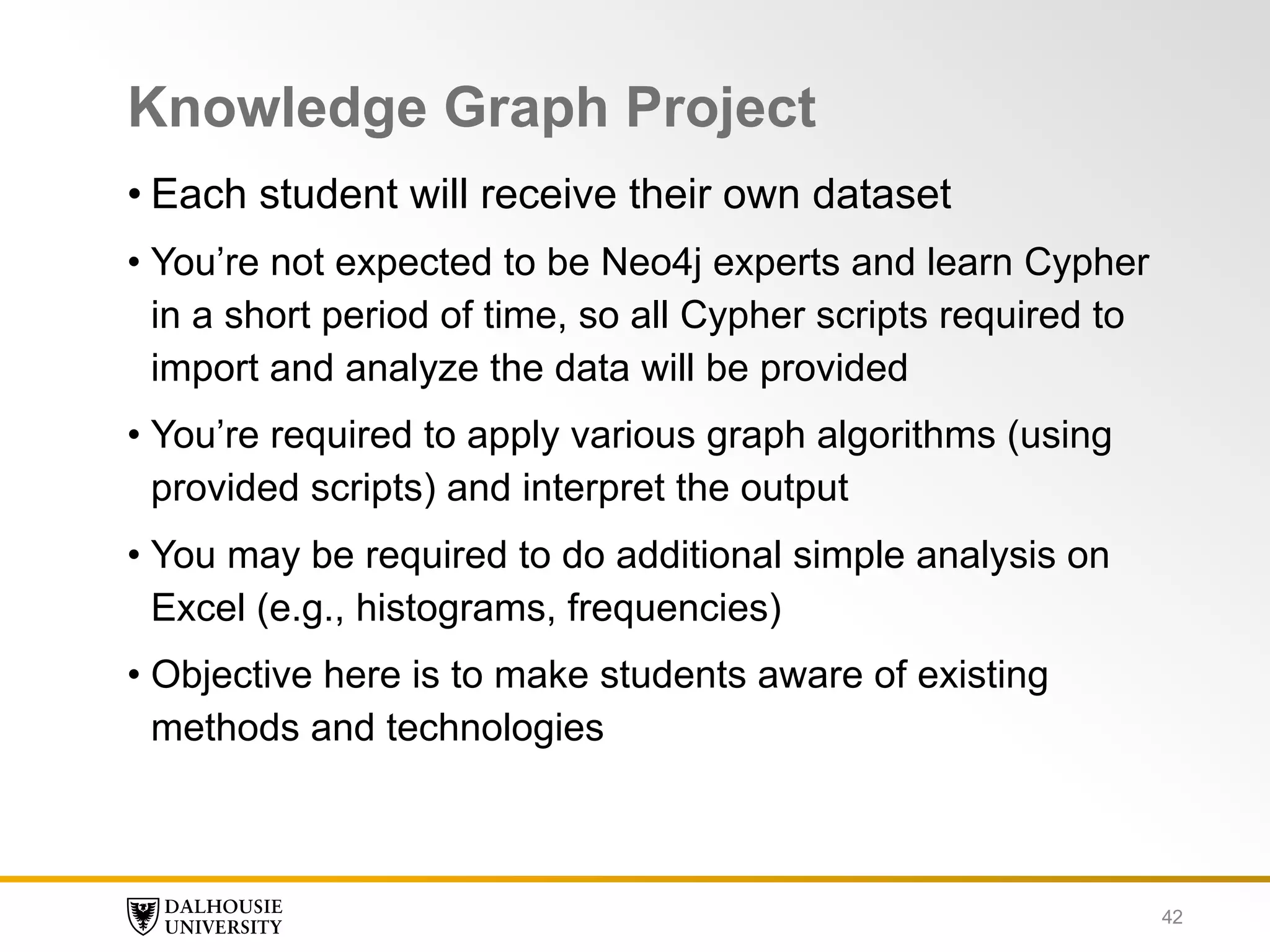 Knowledge Graph Project

• Each student will receive their own dataset

• You’re not expected to be Neo4j experts and learn Cypher in a short period of time, so all Cypher scripts required to import and analyze the data will be provided

• You’re required to apply various graph algorithms (using provided scripts) and interpret the output

• You may be required to do additional simple analysis on Excel (e.g., histograms, frequencies)

• Objective here is to make students aware of existing methods and technologies

DALHOUSIE UNIVERSITY

42